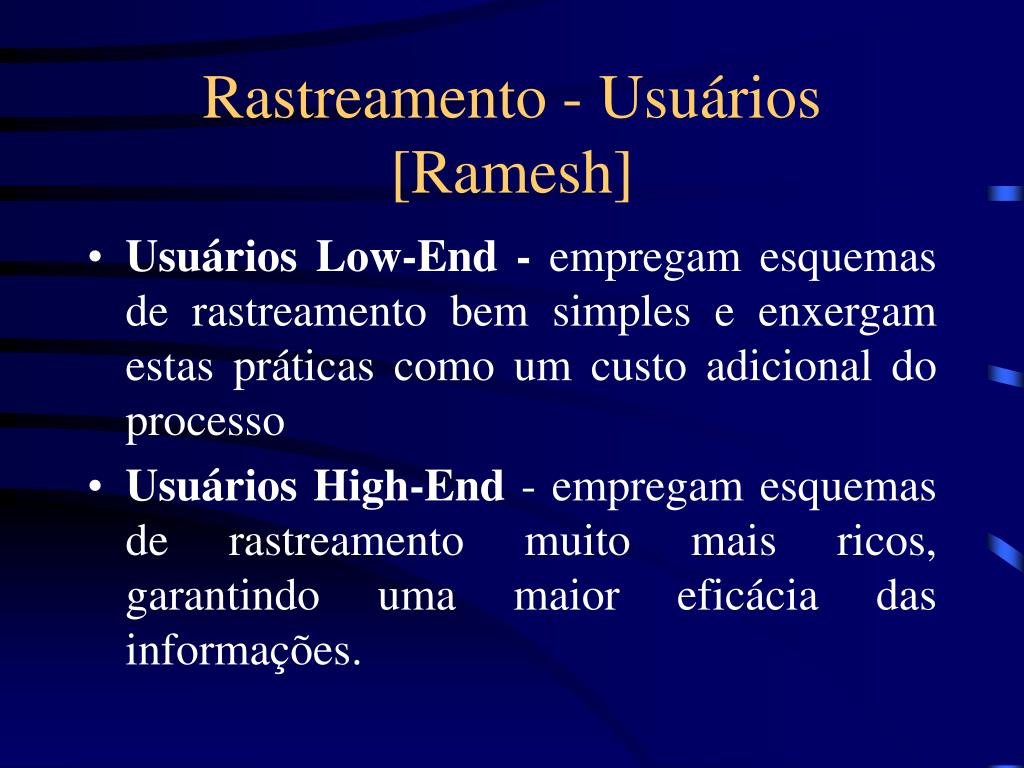 Rastreamento - Usuários [Ramesh]

• Usuários Low-End - empregam esquemas de rastreamento bem simples e enxergam estas práticas como um custo adicional do processo

• Usuários High-End - empregam esquemas de rastreamento muito mais ricos, garantindo uma maior eficácia das informações.